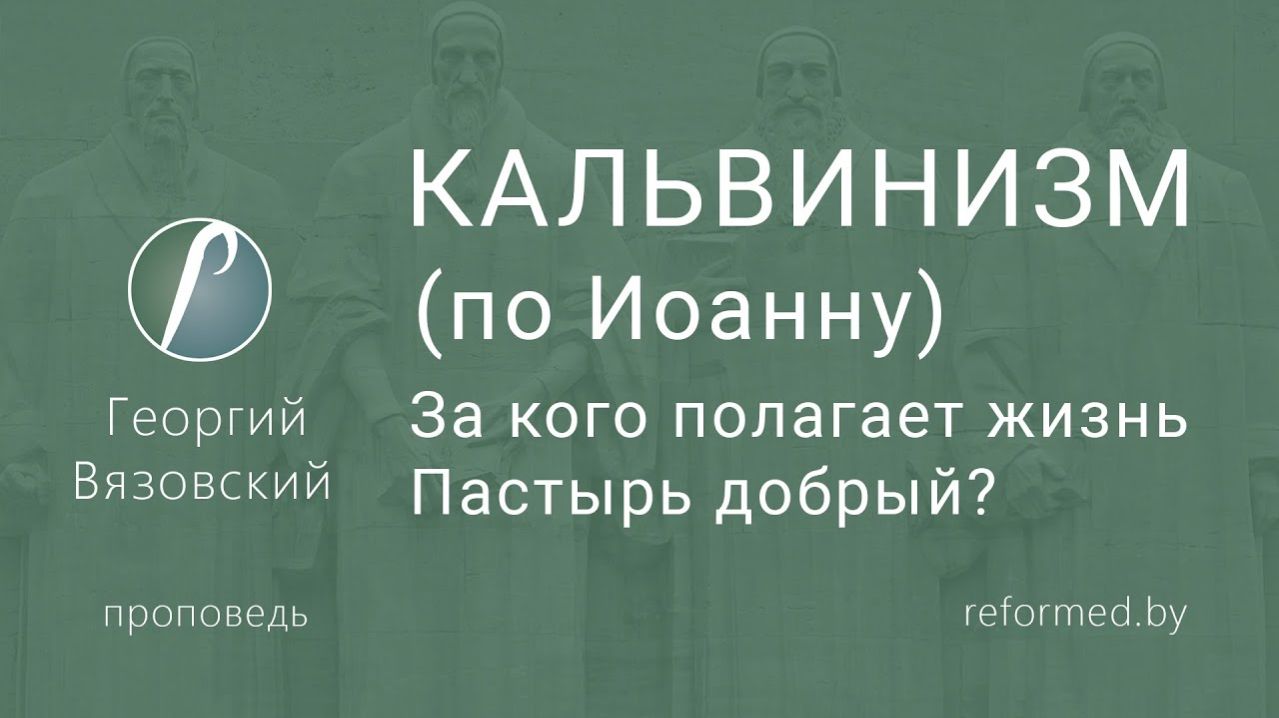 КАЛЬВИНИЗМ
(по Иоанну)

За кого полагает жизнь Пастырь добрый?

Георгий Вязовский

проповедь

reformed.by